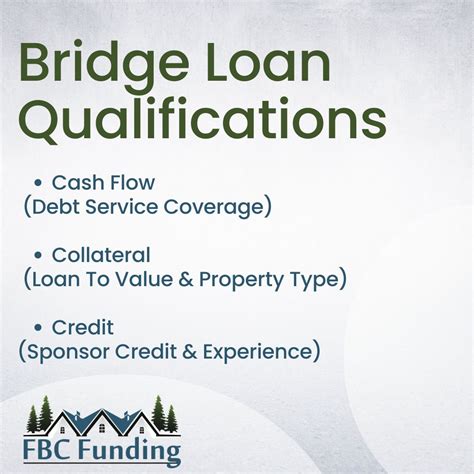 Bridge Loan Qualifications

• Cash Flow
(Debt Service Coverage)

• Collateral
(Loan To Value & Property Type)

• Credit
(Sponsor Credit & Experience)

FBC Funding